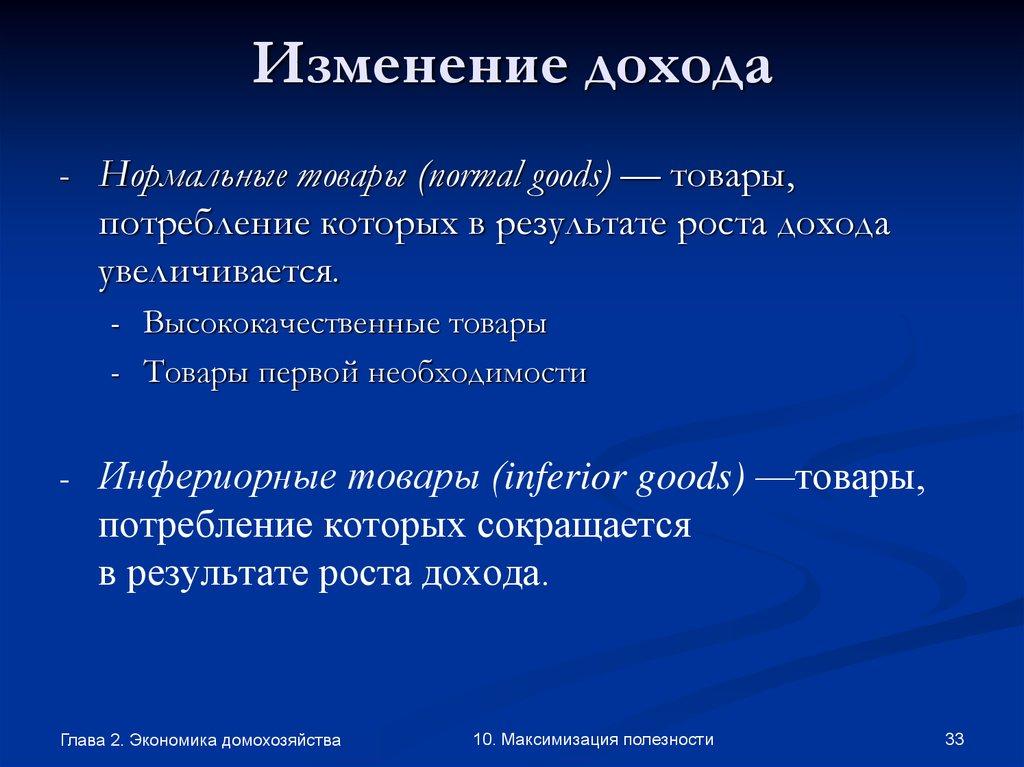 Изменение дохода

- Нормальные товары (normal goods) — товары, потребление которых в результате роста дохода увеличивается.
  - Высококачественные товары
  - Товары первой необходимости

- Инфериорные товары (inferior goods) —товары, потребление которых сокращается в результате роста дохода.

Глава 2. Экономика домохозяйства

10. Максимизация полезности

33